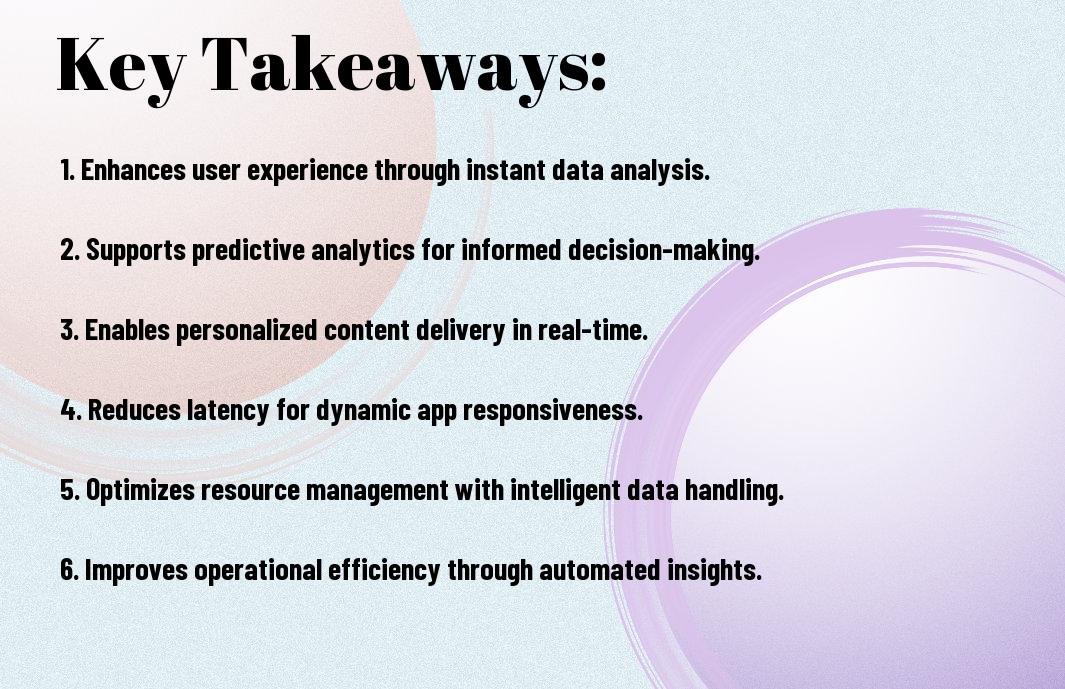 Key Takeaways:

1. Enhances user experience through instant data analysis.

2. Supports predictive analytics for informed decision-making.

3. Enables personalized content delivery in real-time.

4. Reduces latency for dynamic app responsiveness.

5. Optimizes resource management with intelligent data handling.

6. Improves operational efficiency through automated insights.